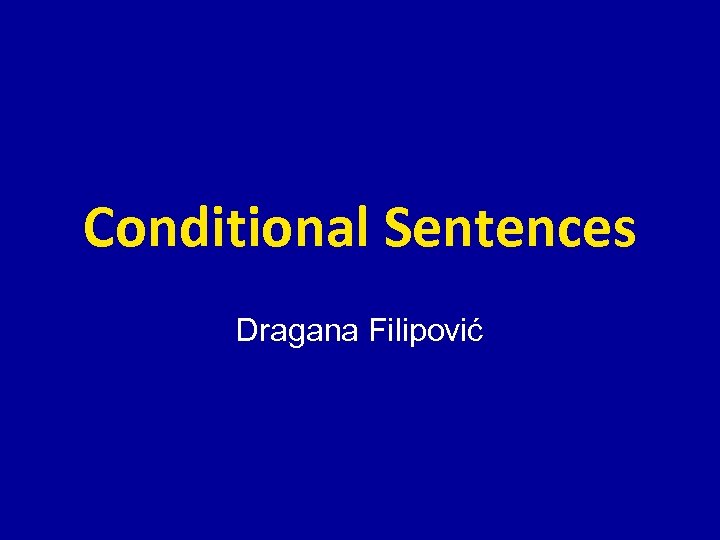 Conditional Sentences

Dragana Filipović